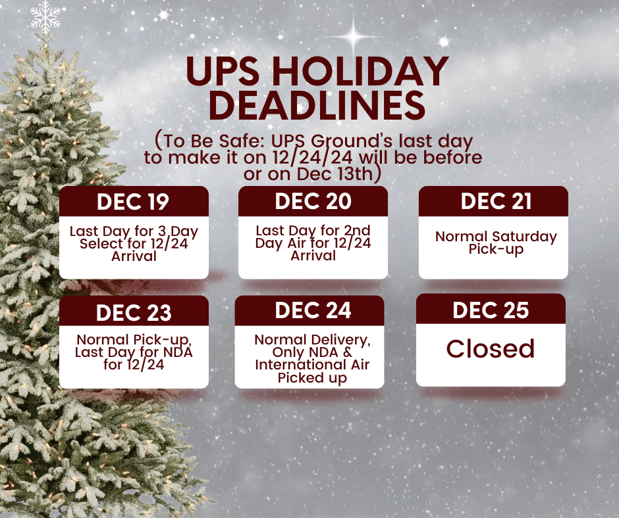 UPS HOLIDAY DEADLINES

(To Be Safe: UPS Ground's last day to make it on 12/24/24 will be before or on Dec 13th)

DEC 19

Last Day for 3 Day Select for 12/24 Arrival

DEC 20

Last Day for 2nd Day Air for 12/24 Arrival

DEC 21

Normal Saturday Pick-up

DEC 23

Normal Pick-up, Last Day for NDA for 12/24

DEC 24

Normal Delivery, Only NDA & International Air Picked up

DEC 25

Closed